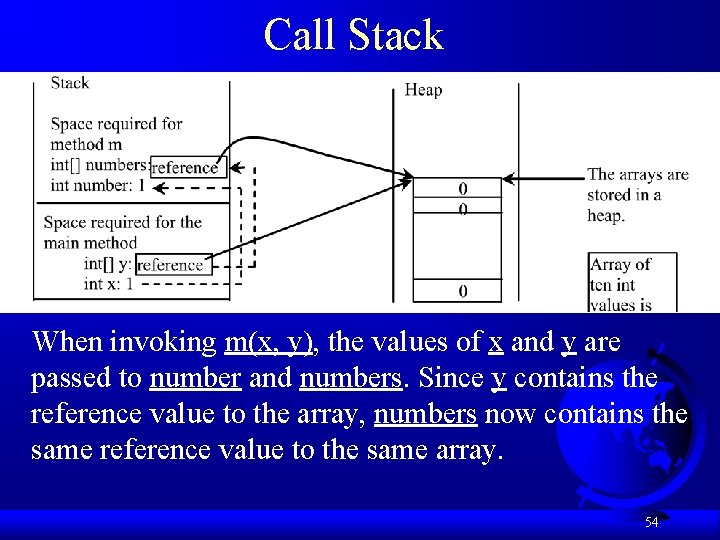 Call Stack

Stack

Space required for method m
int[] numbers: reference
int number: 1

Space required for the main method
int[] y: reference
int x: 1

Heap

0
0
0

The arrays are stored in a heap.

Array of ten int values is

When invoking m(x, y), the values of x and y are passed to number and numbers. Since y contains the reference value to the array, numbers now contains the same reference value to the same array.

54